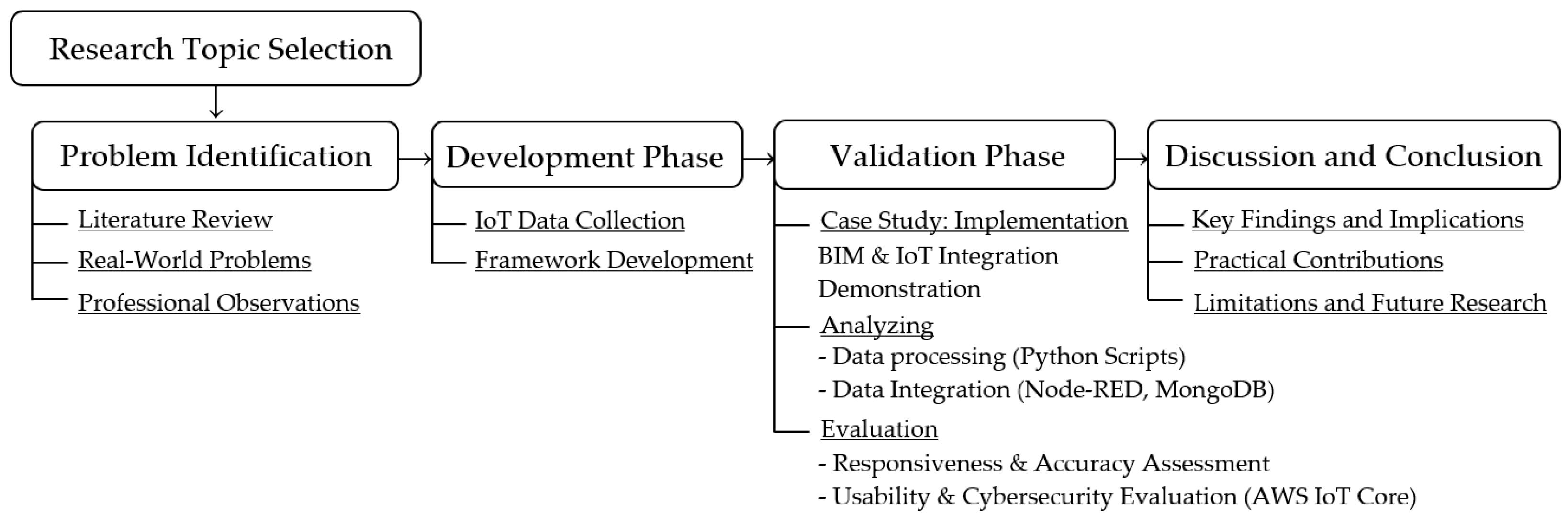 Research Topic Selection

Problem Identification

Literature Review

Real-World Problems

Professional Observations

Development Phase

IoT Data Collection

Framework Development

Validation Phase

Case Study: Implementation

BIM & IoT Integration Demonstration

Analyzing

- Data processing (Python Scripts)

- Data Integration (Node-RED, MongoDB)

Evaluation

- Responsiveness & Accuracy Assessment

- Usability & Cybersecurity Evaluation (AWS IoT Core)

Discussion and Conclusion

Key Findings and Implications

Practical Contributions

Limitations and Future Research